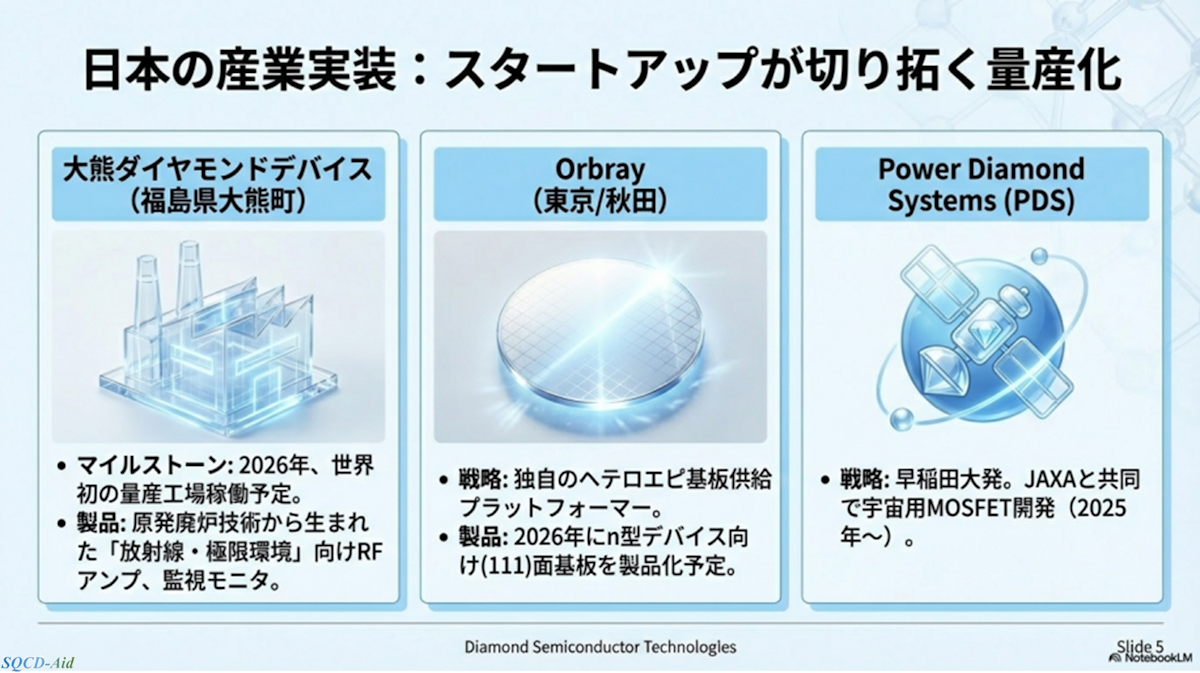 日本の産業実装：スタートアップが切り拓く量産化

大熊ダイヤモンドデバイス
（福島県大熊町）

• マイルストーン: 2026年、世界初の量産工場稼働予定。
• 製品: 原発廃炉技術から生まれた「放射線・極限環境」向けRFアンプ、監視モニタ。

Orbray
（東京/秋田）

• 戦略: 独自のヘテロエピ基板供給プラットフォーマー。
• 製品: 2026年にn型デバイス向け(111)面基板を製品化予定。

Power Diamond Systems (PDS)

• 戦略: 早稲田大発。JAXAと共同で宇宙用MOSFET開発（2025年〜）。

Diamond Semiconductor Technologies

Slide 5

NotebookLM

SQCD-Aid